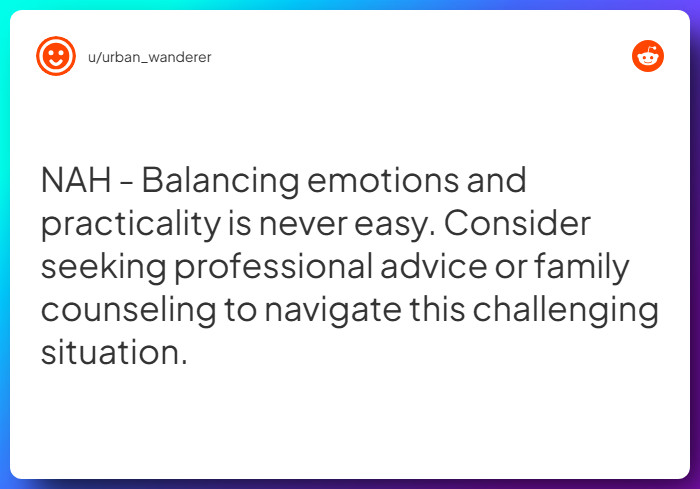 u/urban_wanderer

NAH - Balancing emotions and practicality is never easy. Consider seeking professional advice or family counseling to navigate this challenging situation.